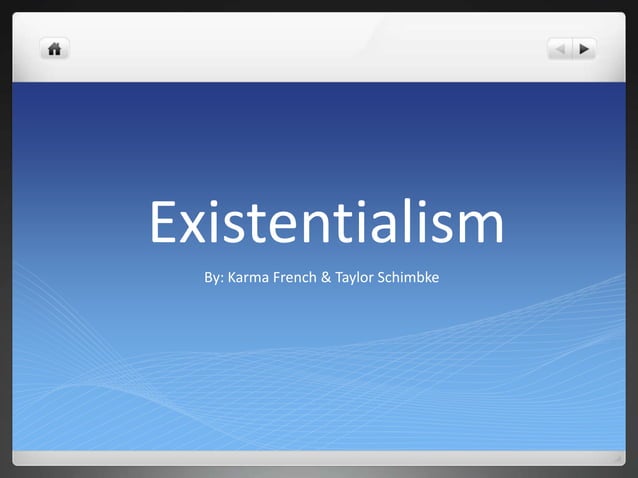 Existentialism

By: Karma French & Taylor Schimbke